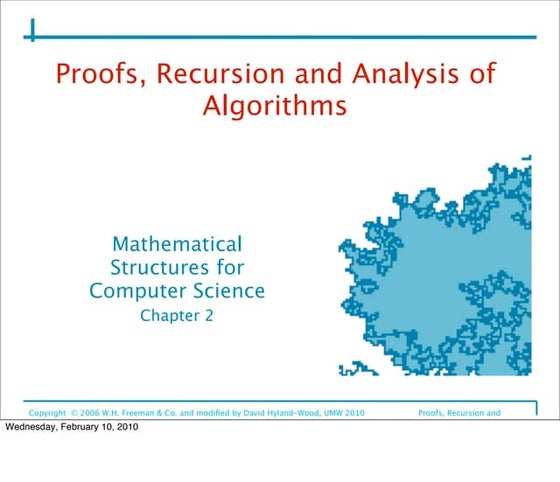 Proofs, Recursion and Analysis of Algorithms

Mathematical Structures for Computer Science
Chapter 2

Copyright © 2006 W.H. Freeman & Co. and modified by David Hyland-Wood, UMW 2010

Proofs, Recursion and

Wednesday, February 10, 2010